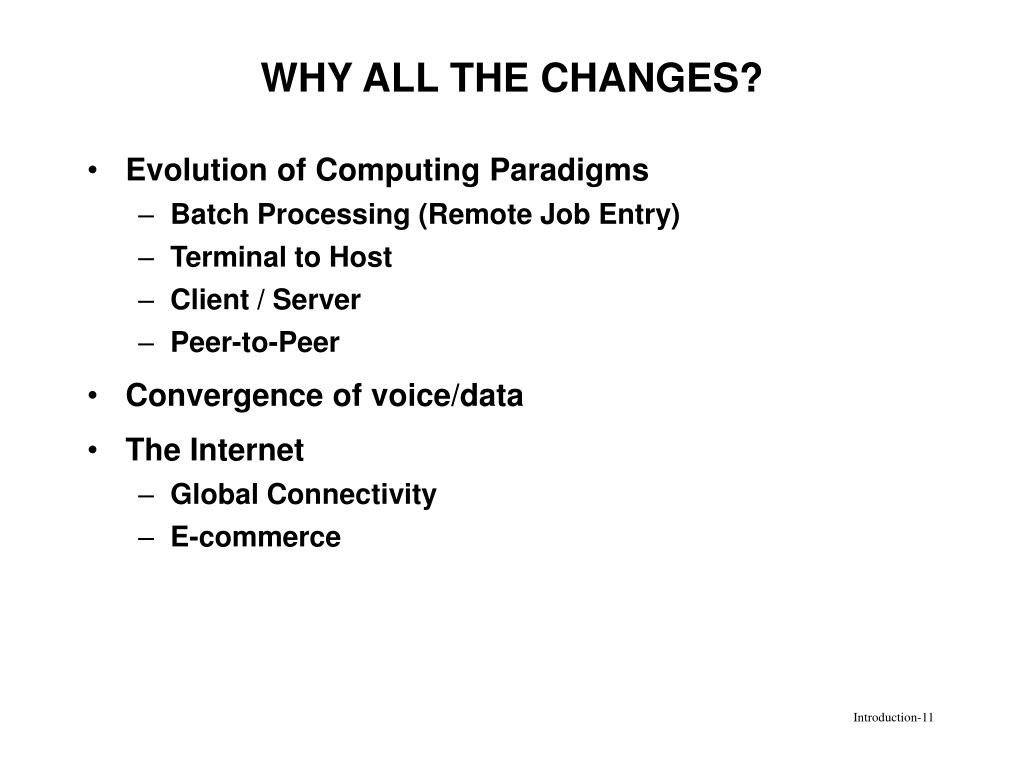 WHY ALL THE CHANGES?

• Evolution of Computing Paradigms
– Batch Processing (Remote Job Entry)
– Terminal to Host
– Client / Server
– Peer-to-Peer
• Convergence of voice/data
• The Internet
– Global Connectivity
– E-commerce

Introduction-11